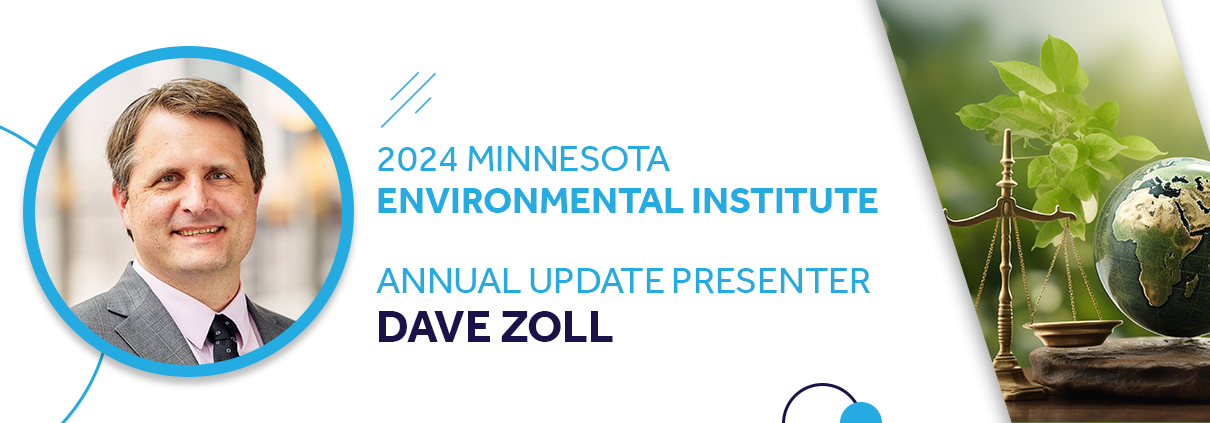 2024 MINNESOTA
ENVIRONMENTAL INSTITUTE

ANNUAL UPDATE PRESENTER
DAVE ZOLL